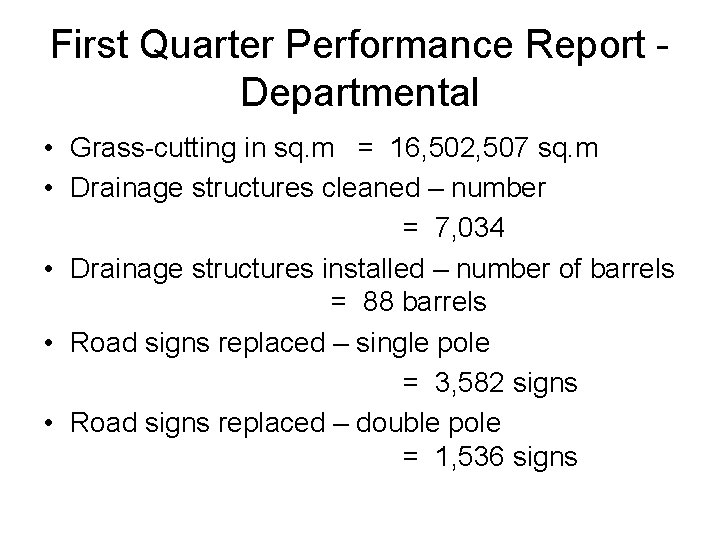 First Quarter Performance Report - Departmental

• Grass-cutting in sq.m = 16,502,507 sq.m
• Drainage structures cleaned – number
= 7,034
• Drainage structures installed – number of barrels
= 88 barrels
• Road signs replaced – single pole
= 3,582 signs
• Road signs replaced – double pole
= 1,536 signs